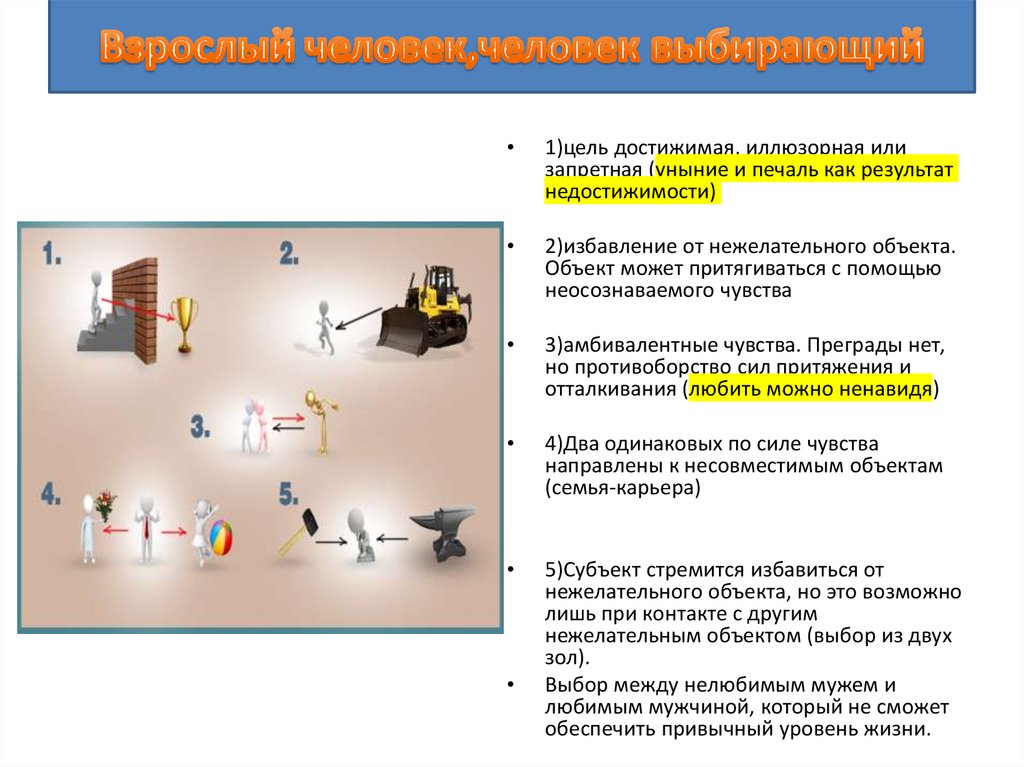 Взрослый человек,человек выбирающий

1.

2.

3.

4.

5.

• 1)цель достижимая, иллюзорная или запретная (уныние и печаль как результат недостижимости)

• 2)избавление от нежелательного объекта. Объект может притягиваться с помощью неосознаваемого чувства

• 3)амбивалентные чувства. Преграды нет, но противоборство сил притяжения и отталкивания (любить можно ненавидя)

• 4)Два одинаковых по силе чувства направлены к несовместимым объектам (семья-карьера)

• 5)Субъект стремится избавиться от нежелательного объекта, но это возможно лишь при контакте с другим нежелательным объектом (выбор из двух зол).

• Выбор между нелюбимым мужем и любимым мужчиной, который не сможет обеспечить привычный уровень жизни.